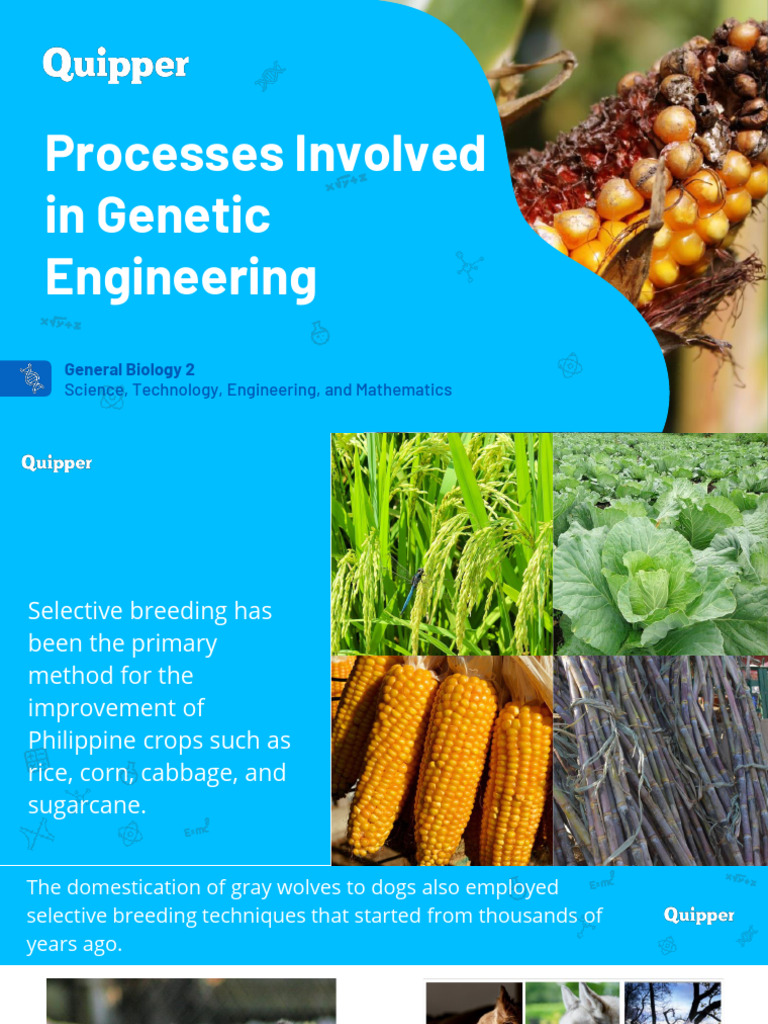 Quipper

Processes Involved in Genetic Engineering

General Biology 2
Science, Technology, Engineering, and Mathematics

Quipper

Selective breeding has been the primary method for the improvement of Philippine crops such as rice, corn, cabbage, and sugarcane.

The domestication of gray wolves to dogs also employed selective breeding techniques that started from thousands of years ago.

Quipper